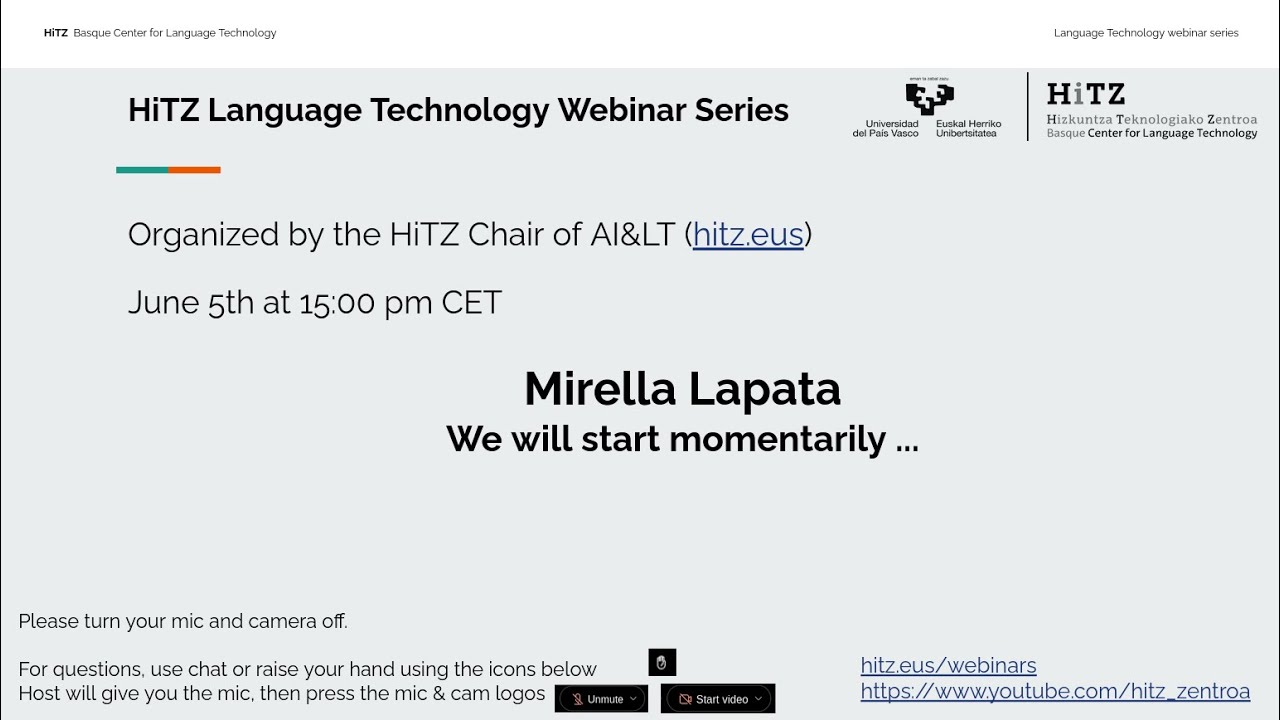 HiTZ Basque Center for Language Technology

Language Technology webinar series

HiTZ Language Technology Webinar Series

eman ta zabal zazu
Universidad del País Vasco
Euskal Herriko Unibertsitatea

HiTZ
Hizkuntza Teknologiako Zentroa
Basque Center for Language Technology

Organized by the HiTZ Chair of AI&LT (hitz.eus)

June 5th at 15:00 pm CET

Mirella Lapata
We will start momentarily ...

Please turn your mic and camera off.

For questions, use chat or raise your hand using the icons below
Host will give you the mic, then press the mic & cam logos

Unmute

Start video

hitz.eus/webinars
https://www.youtube.com/hitz_zentroa